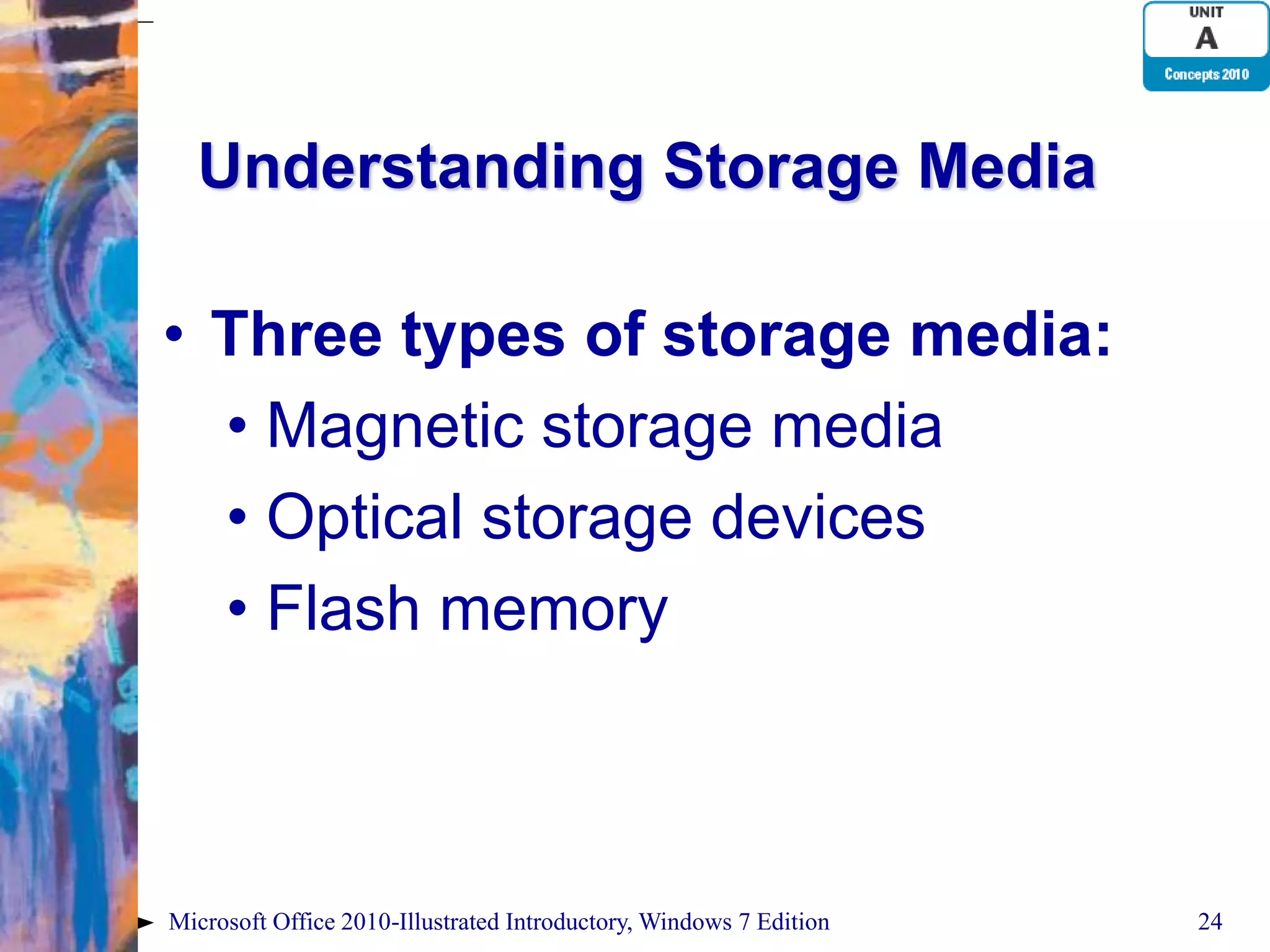 UNIT
A
Concepts 2010

Understanding Storage Media

• Three types of storage media:
• Magnetic storage media
• Optical storage devices
• Flash memory

Microsoft Office 2010-Illustrated Introductory, Windows 7 Edition

24